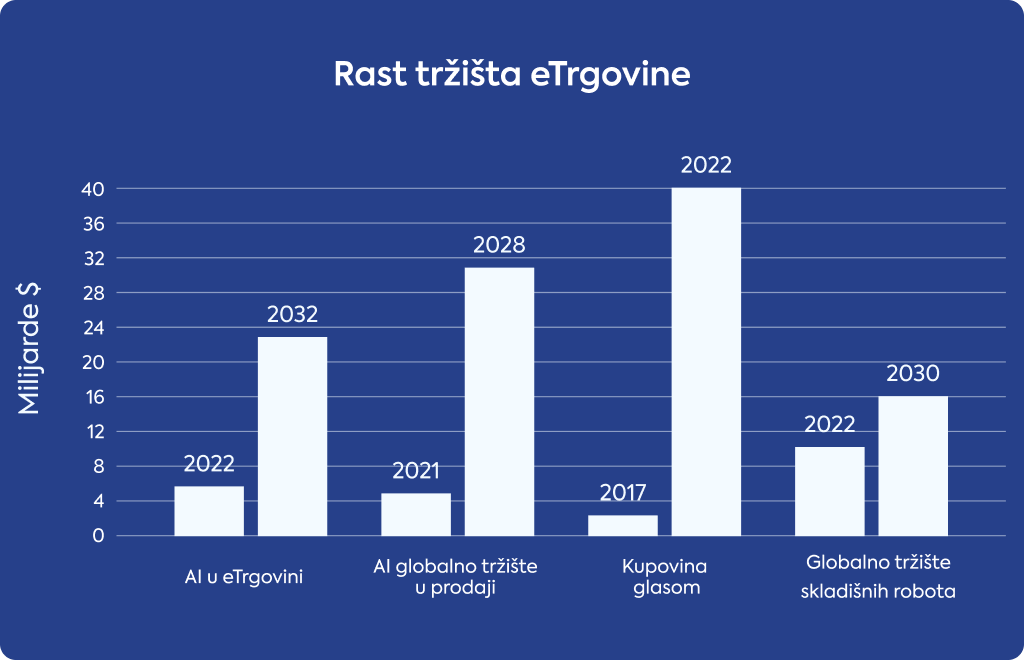 Rast tržišta eTrgovine

Milijarde $

40
36
32
28
24
20
16
12
8
4
0

2022
2032
2021
2028
2017
2022
2022
2030

AI u eTrgovini

AI globalno tržište u prodaji

Kupovina glasom

Globalno tržište skladišnih robota